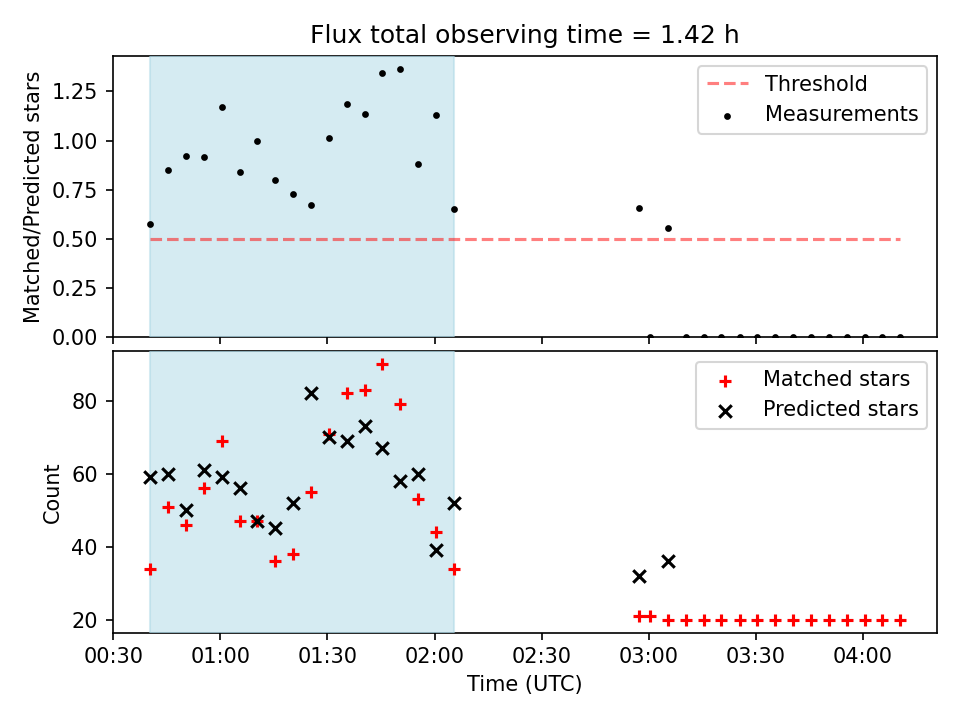 Flux total observing time = 1.42 h

Matched/Predicted stars

1.25
1.00
0.75
0.50
0.25
0.00

Threshold
Measurements

Count

80
60
40
20

Matched stars
Predicted stars

00:30 01:00 01:30 02:00 02:30 03:00 03:30 04:00

Time (UTC)